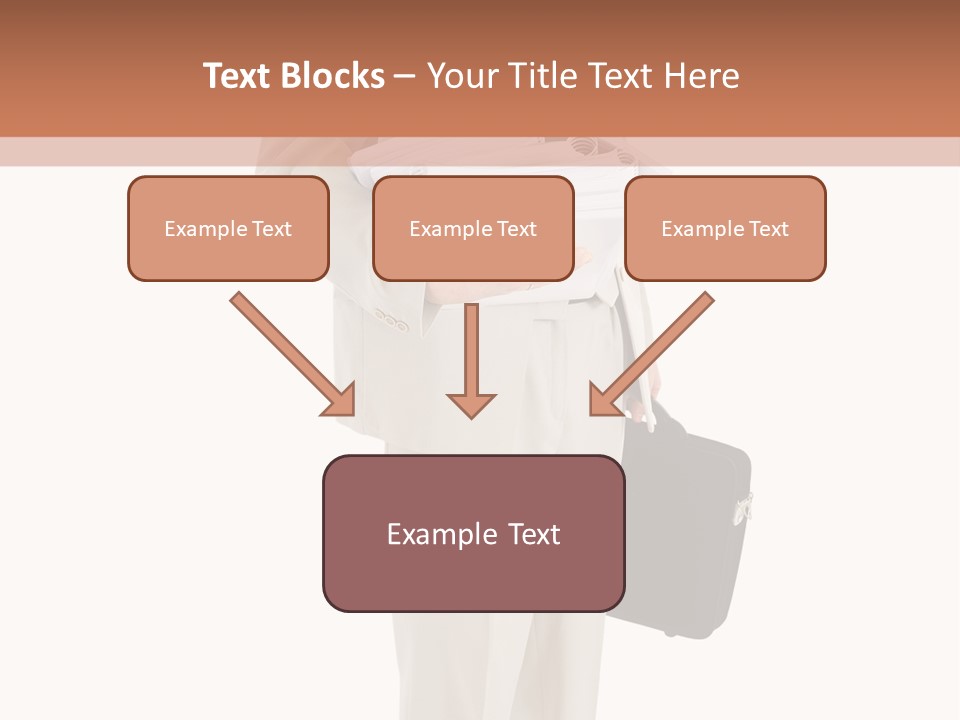 Text Blocks – Your Title Text Here

Example Text

Example Text

Example Text

Example Text